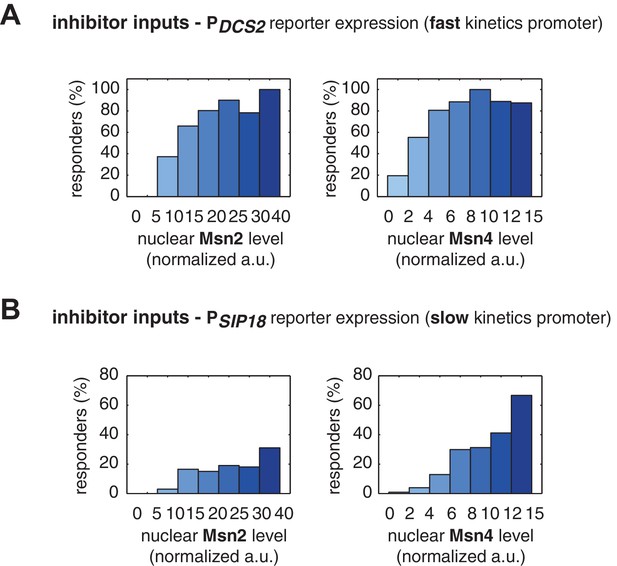 A

inhibitor inputs - $P_{DCS2}$ reporter expression (fast kinetics promoter)

responders (%)
100
80
60
40
20
0
0 5 10 15 20 25 30 40
nuclear Msn2 level
(normalized a.u.)

responders (%)
100
80
60
40
20
0
0 2 4 6 8 10 12 15
nuclear Msn4 level
(normalized a.u.)

B

inhibitor inputs - $P_{SIP18}$ reporter expression (slow kinetics promoter)

responders (%)
80
60
40
20
0
0 5 10 15 20 25 30 40
nuclear Msn2 level
(normalized a.u.)

responders (%)
80
60
40
20
0
0 2 4 6 8 10 12 15
nuclear Msn4 level
(normalized a.u.)